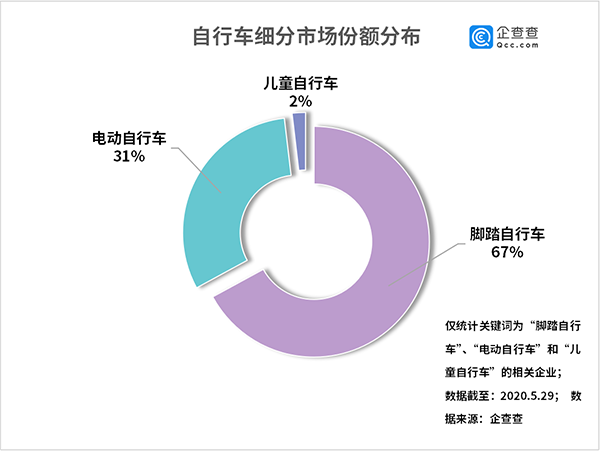 自行车细分市场份额分布

企查查
Qcc.com

儿童自行车
2%

电动自行车
31%

脚踏自行车
67%

仅统计关键词为“脚踏自行车”、“电动自行车”和“儿童自行车”的相关企业；数据截至：2020.5.29； 数据来源：企查查